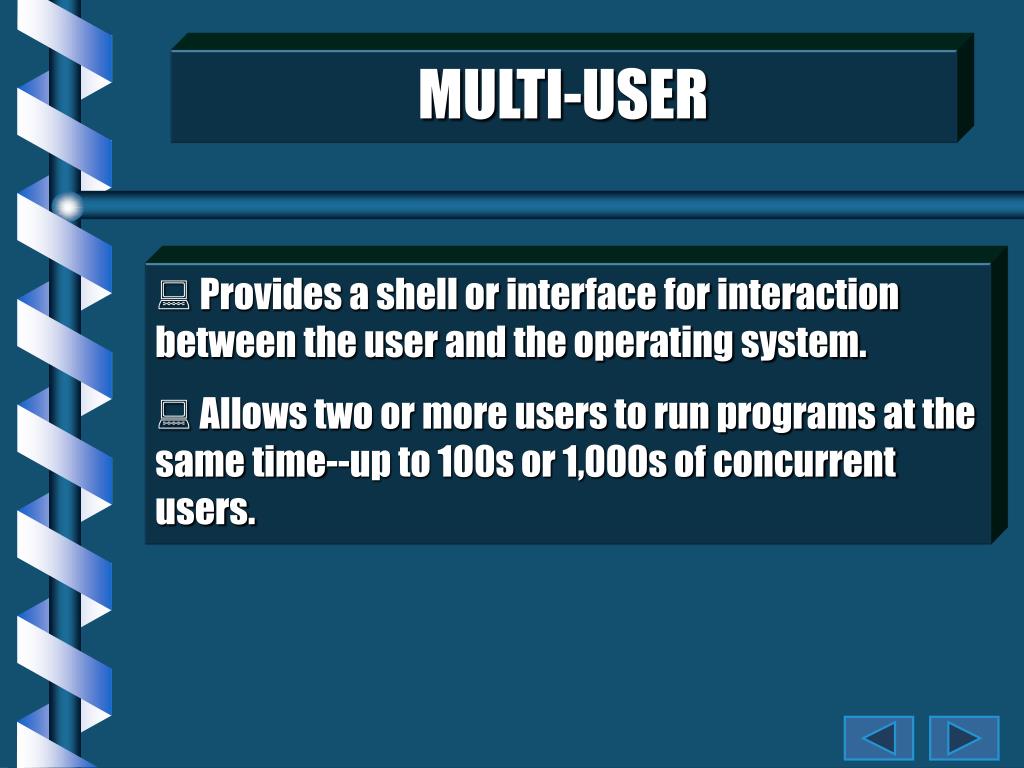 MULTI-USER

Provides a shell or interface for interaction between the user and the operating system.

Allows two or more users to run programs at the same time--up to 100s or 1,000s of concurrent users.